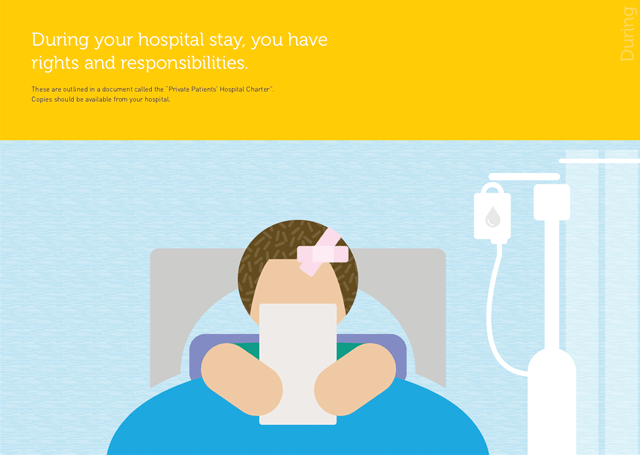 During your hospital stay, you have rights and responsibilities.

These are outlined in a document called the "Private Patients' Hospital Charter". Copies should be available from your hospital.

During